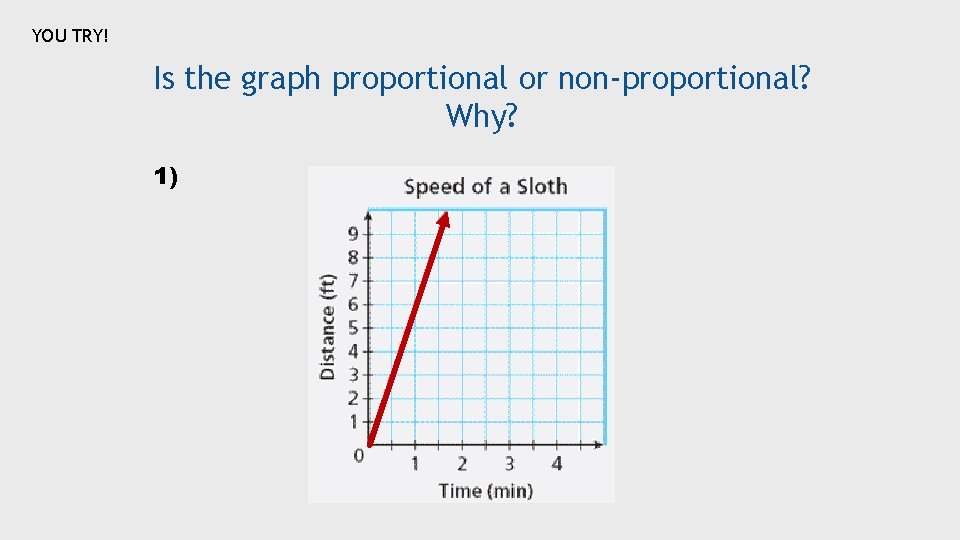 YOU TRY!

Is the graph proportional or non-proportional? Why?

1)

Speed of a Sloth

Distance (ft)

9
8
7
6
5
4
3
2
1
0

1 2 3 4

Time (min)